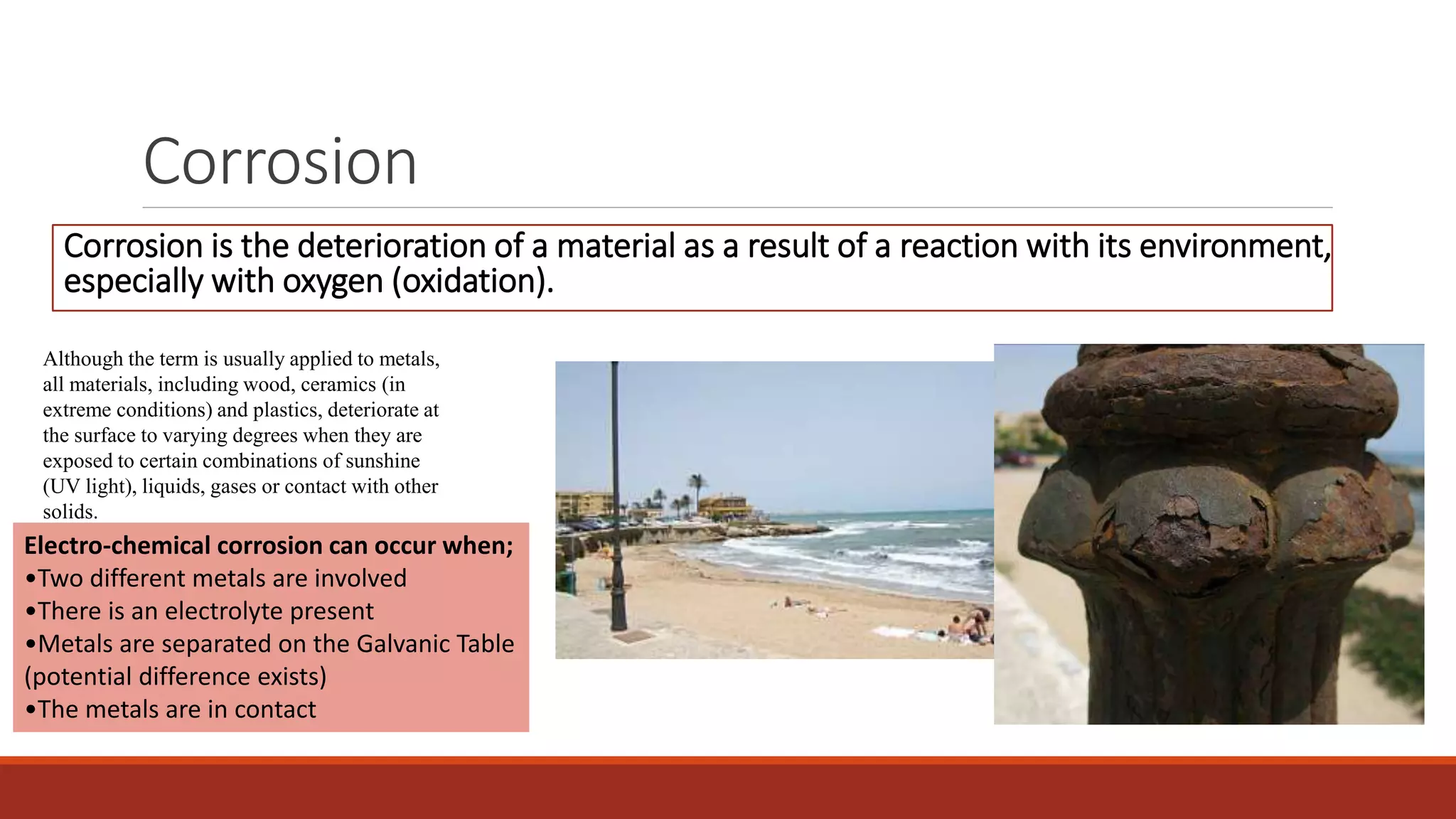 Corrosion

Corrosion is the deterioration of a material as a result of a reaction with its environment, especially with oxygen (oxidation).

Although the term is usually applied to metals, all materials, including wood, ceramics (in extreme conditions) and plastics, deteriorate at the surface to varying degrees when they are exposed to certain combinations of sunshine (UV light), liquids, gases or contact with other solids.

Electro-chemical corrosion can occur when;
•Two different metals are involved
•There is an electrolyte present
•Metals are separated on the Galvanic Table (potential difference exists)
•The metals are in contact